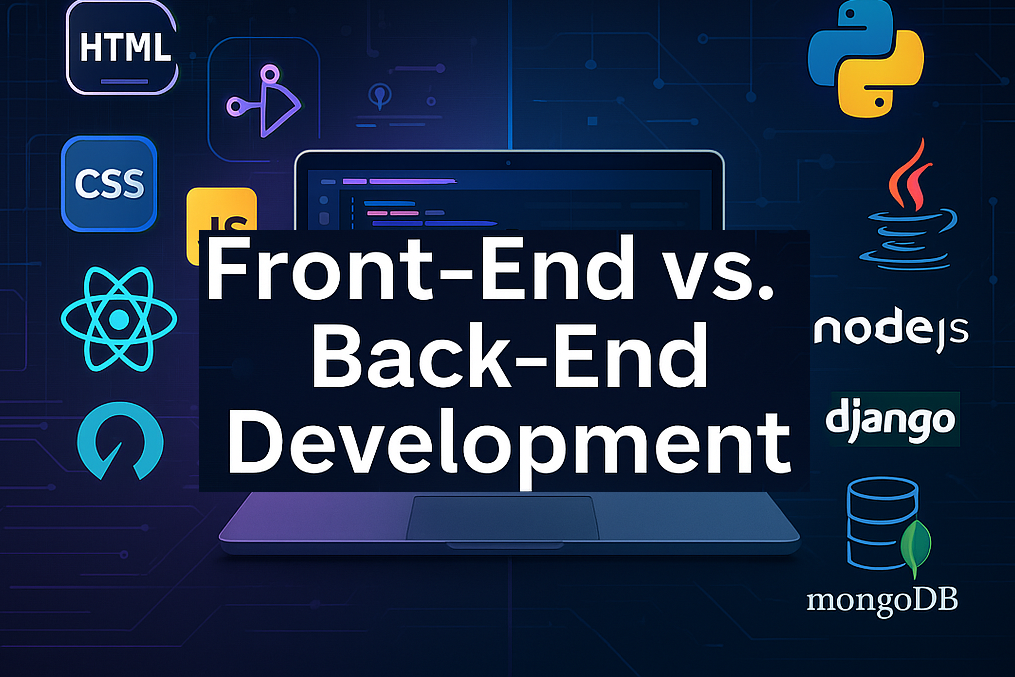 HTML

CSS

JS

Front-End vs. Back-End Development

nodejs

django

mongoDB